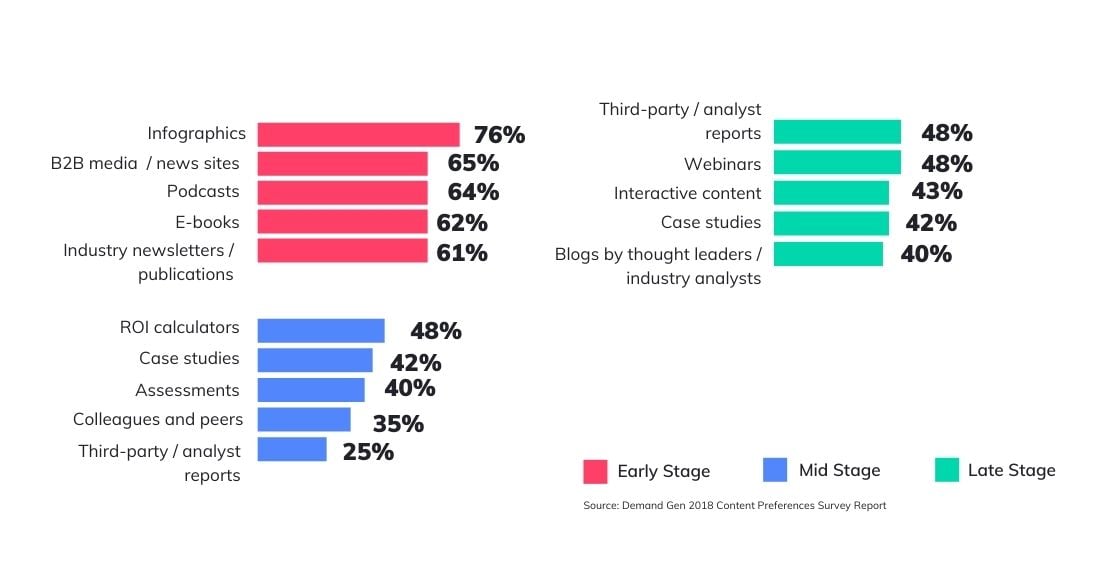 Infographics 76%
B2B media / news sites 65%
Podcasts 64%
E-books 62%
Industry newsletters / publications 61%

ROI calculators 48%
Case studies 42%
Assessments 40%
Colleagues and peers 35%
Third-party / analyst reports 25%

Third-party / analyst reports 48%
Webinars 48%
Interactive content 43%
Case studies 42%
Blogs by thought leaders / industry analysts 40%

Early Stage
Mid Stage
Late Stage

Source: Demand Gen 2018 Content Preferences Survey Report